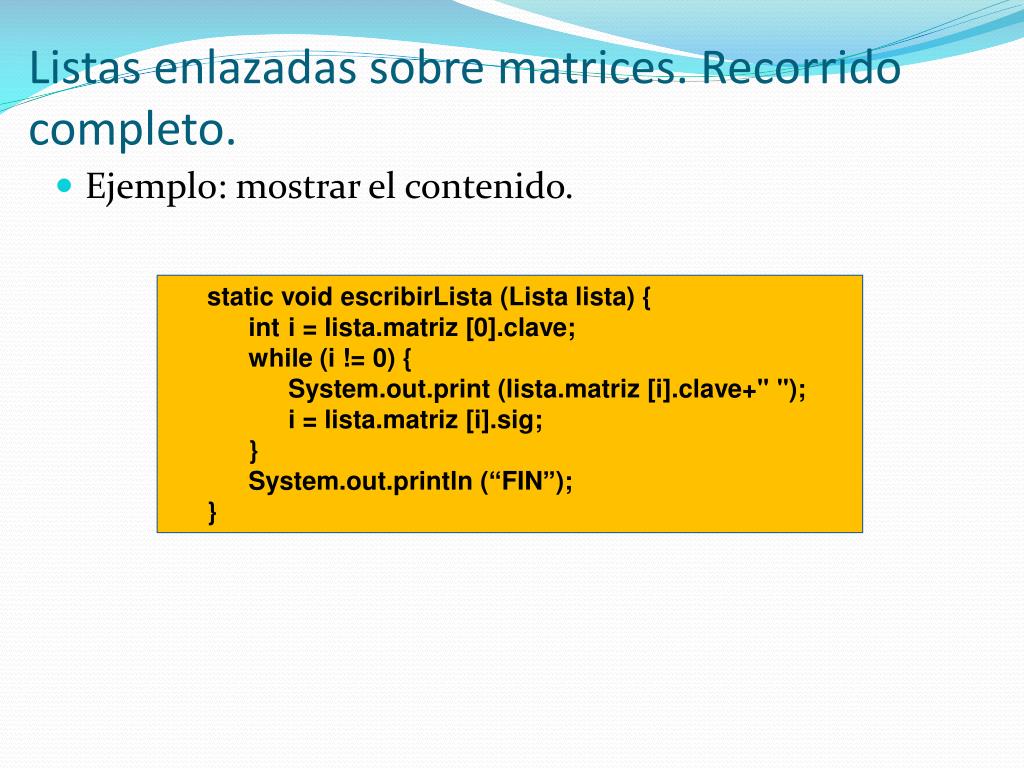 Listas enlazadas sobre matrices. Recorrido completo.

Ejemplo: mostrar el contenido.

static void escribirLista (Lista lista) {
int i = lista.matriz [0].clave;
while (i != 0) {
System.out.print (lista.matriz [i].clave+" ");
i = lista.matriz [i].sig;
}
System.out.println (“FIN”);
}